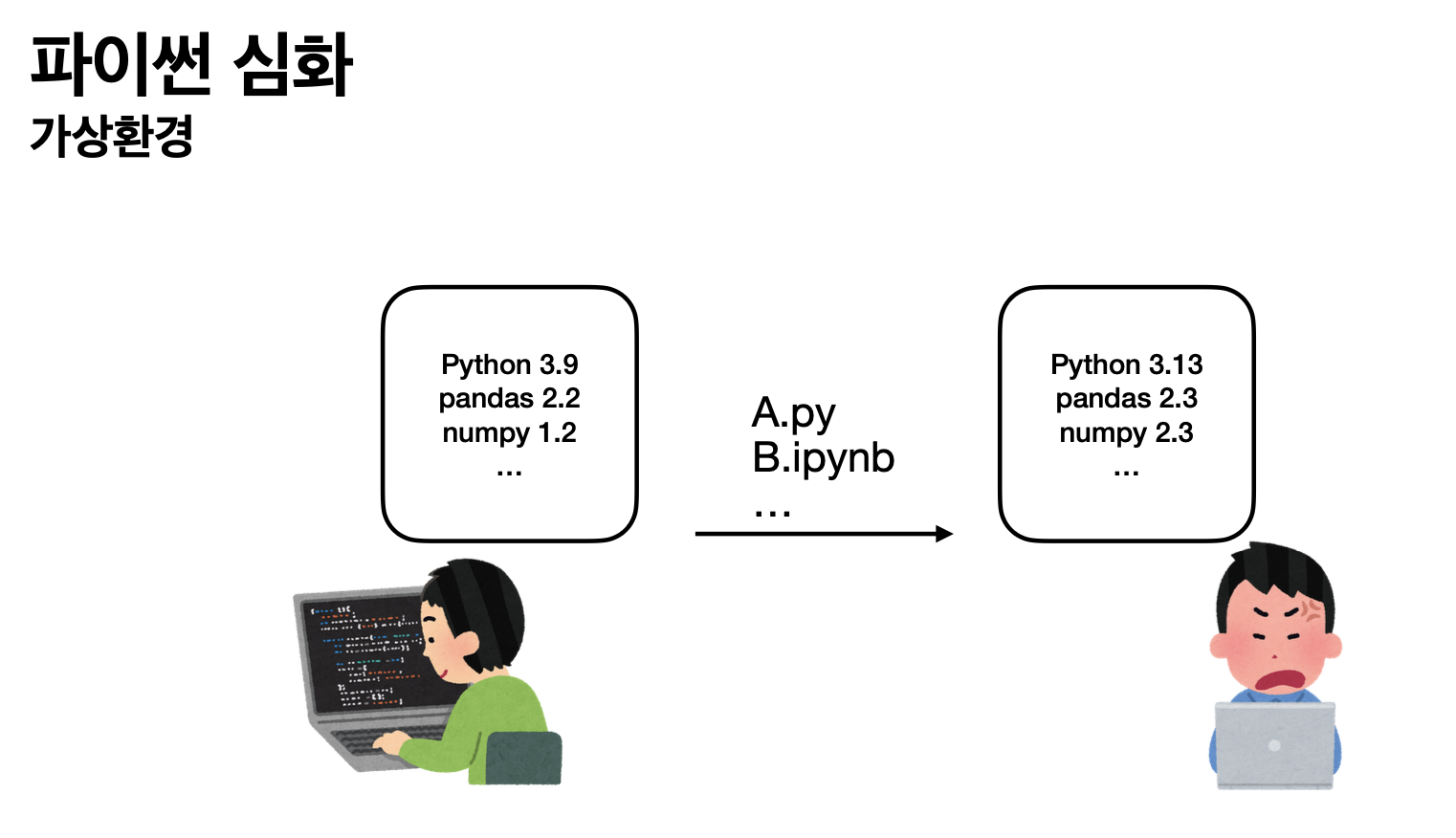 파이썬 심화
가상환경

Python 3.9
pandas 2.2
numpy 1.2
...

A.py
B.ipynb
...

Python 3.13
pandas 2.3
numpy 2.3
...